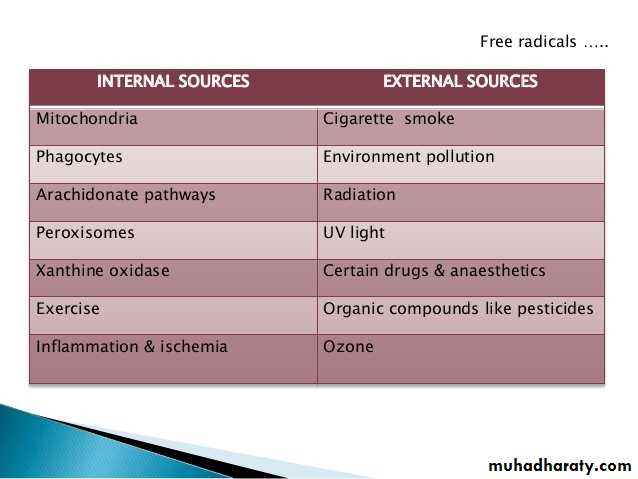 Free radicals …..

| INTERNAL SOURCES | EXTERNAL SOURCES |
|---|---|
| Mitochondria | Cigarette smoke |
| Phagocytes | Environment pollution |
| Arachidonate pathways | Radiation |
| Peroxisomes | UV light |
| Xanthine oxidase | Certain drugs & anaesthetics |
| Exercise | Organic compounds like pesticides |
| Inflammation & ischemia | Ozone |

muhadharaty.com